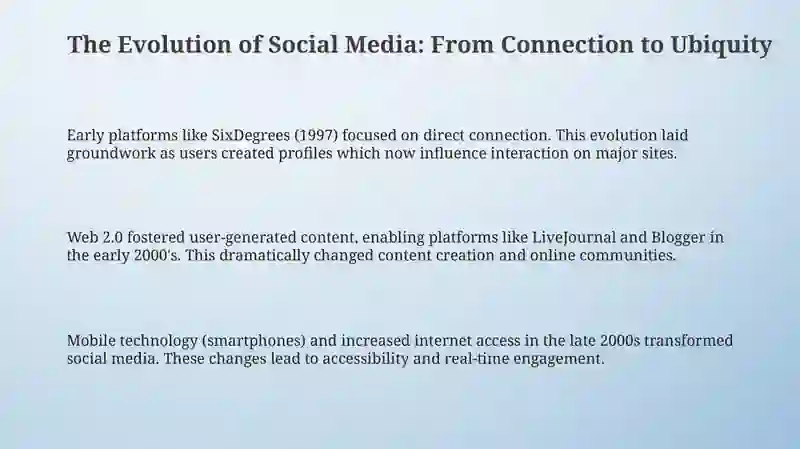 The Evolution of Social Media: From Connection to Ubiquity

Early platforms like SixDegrees (1997) focused on direct connection. This evolution laid groundwork as users created profiles which now influence interaction on major sites.

Web 2.0 fostered user-generated content, enabling platforms like LiveJournal and Blogger in the early 2000's. This dramatically changed content creation and online communities.

Mobile technology (smartphones) and increased internet access in the late 2000s transformed social media. These changes lead to accessibility and real-time engagement.